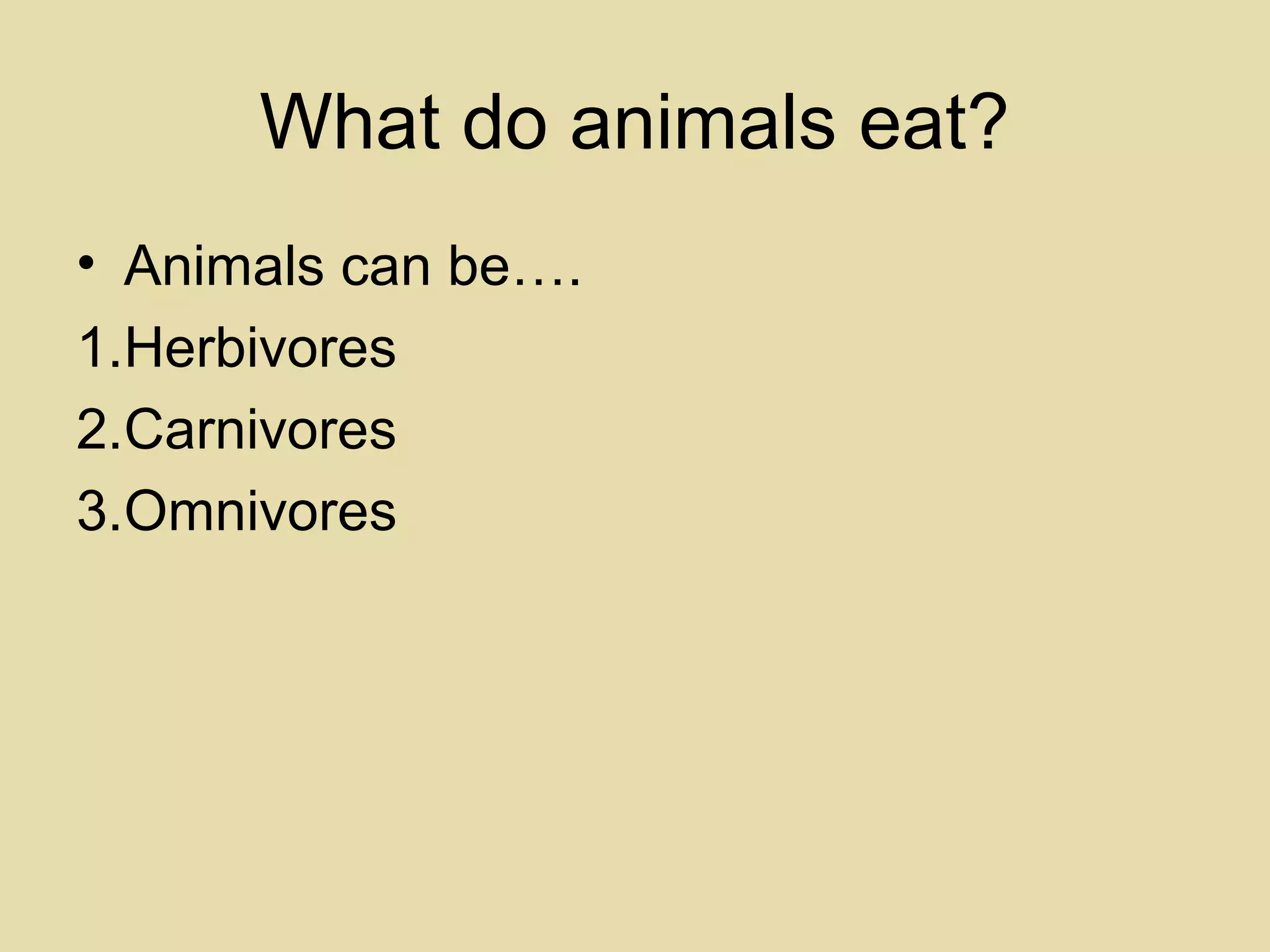 What do animals eat?

• Animals can be….

1.Herbivores

2.Carnivores

3.Omnivores